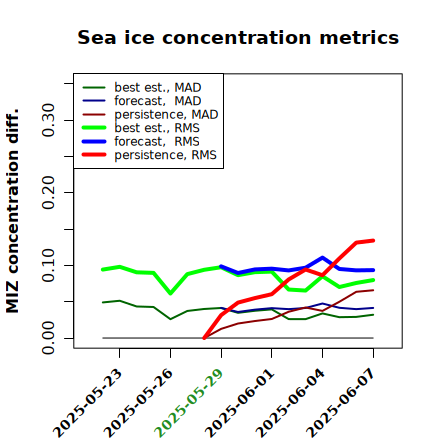 Sea ice concentration metrics

best est., MAD
forecast, MAD
persistence, MAD
best est., RMS
forecast, RMS
persistence, RMS

MIZ concentration diff.

0.00
0.10
0.20
0.30

2025-05-23
2025-05-26
2025-05-29
2025-06-01
2025-06-04
2025-06-07